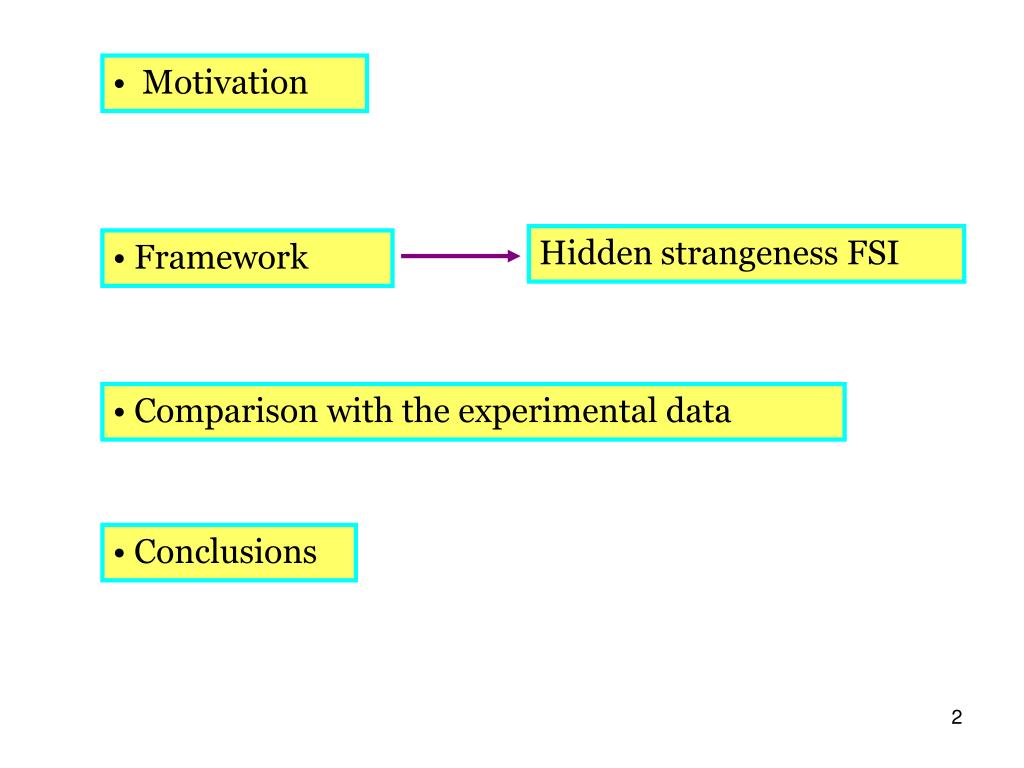 • Motivation

• Framework

Hidden strangeness FSI

• Comparison with the experimental data

• Conclusions

2